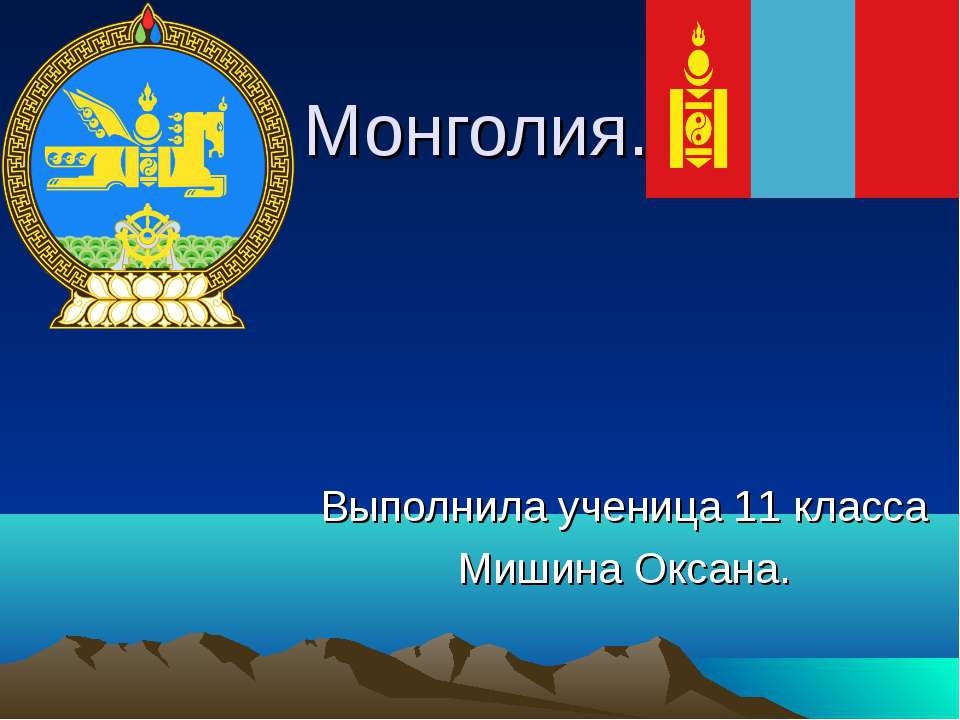 Монголия.

Выполнила ученица 11 класса
Мишина Оксана.